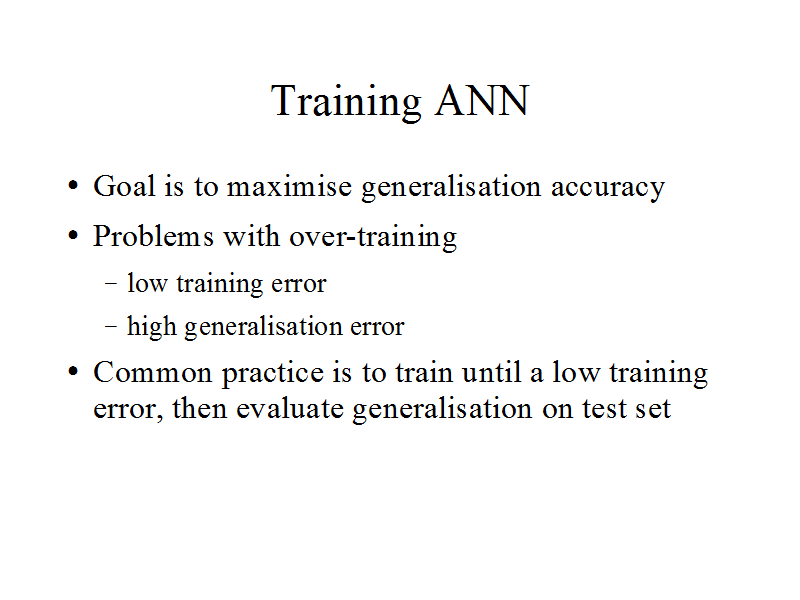 Training ANN

• Goal is to maximise generalisation accuracy
• Problems with over-training
  – low training error
  – high generalisation error
• Common practice is to train until a low training error, then evaluate generalisation on test set